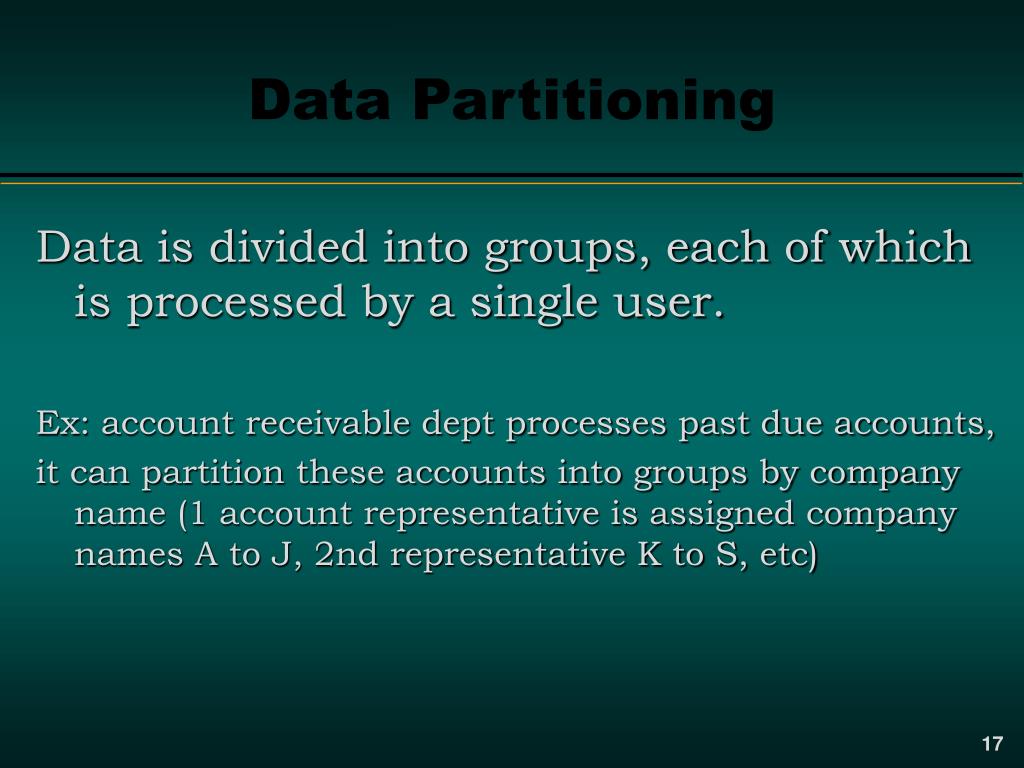 Data Partitioning

Data is divided into groups, each of which is processed by a single user.

Ex: account receivable dept processes past due accounts,

it can partition these accounts into groups by company name (1 account representative is assigned company names A to J, 2nd representative K to S, etc)

17